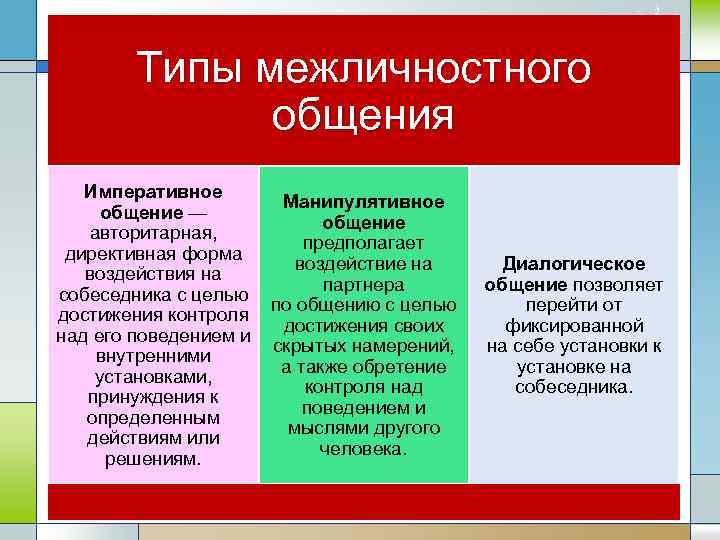 Типы межличностного общения

Императивное общение — авторитарная, директивная форма воздействия на собеседника с целью достижения контроля над его поведением и внутренними установками, принуждения к определенным действиям или решениям.

Манипулятивное общение предполагает воздействие на партнера по общению с целью достижения своих скрытых намерений, а также обретение контроля над поведением и мыслями другого человека.

Диалогическое общение позволяет перейти от фиксированной на себе установки к установке на собеседника.